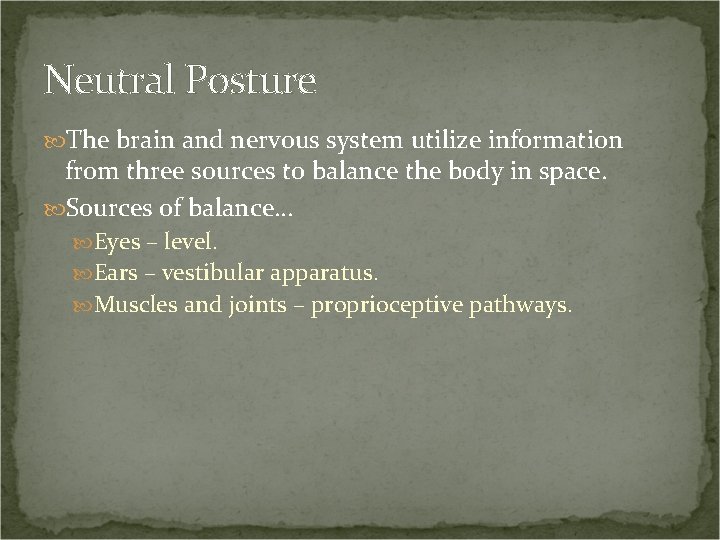 Neutral Posture

The brain and nervous system utilize information from three sources to balance the body in space.

Sources of balance…

Eyes – level.

Ears – vestibular apparatus.

Muscles and joints – proprioceptive pathways.